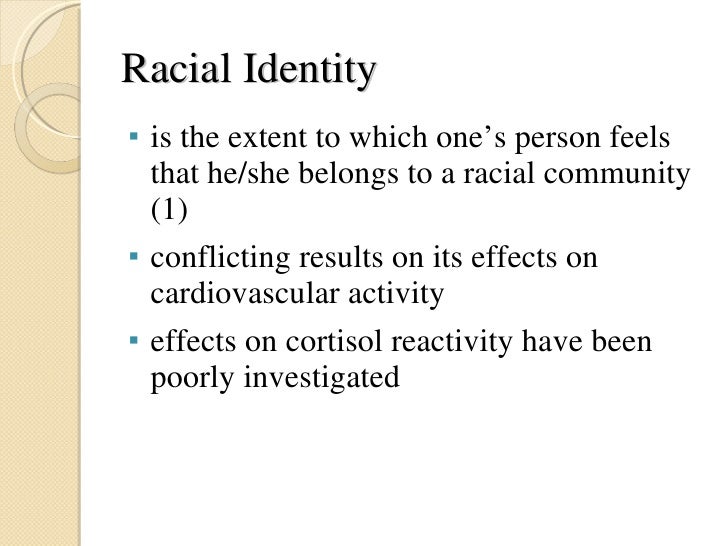 Racial Identity

▪ is the extent to which one’s person feels that he/she belongs to a racial community (1)

▪ conflicting results on its effects on cardiovascular activity

▪ effects on cortisol reactivity have been poorly investigated